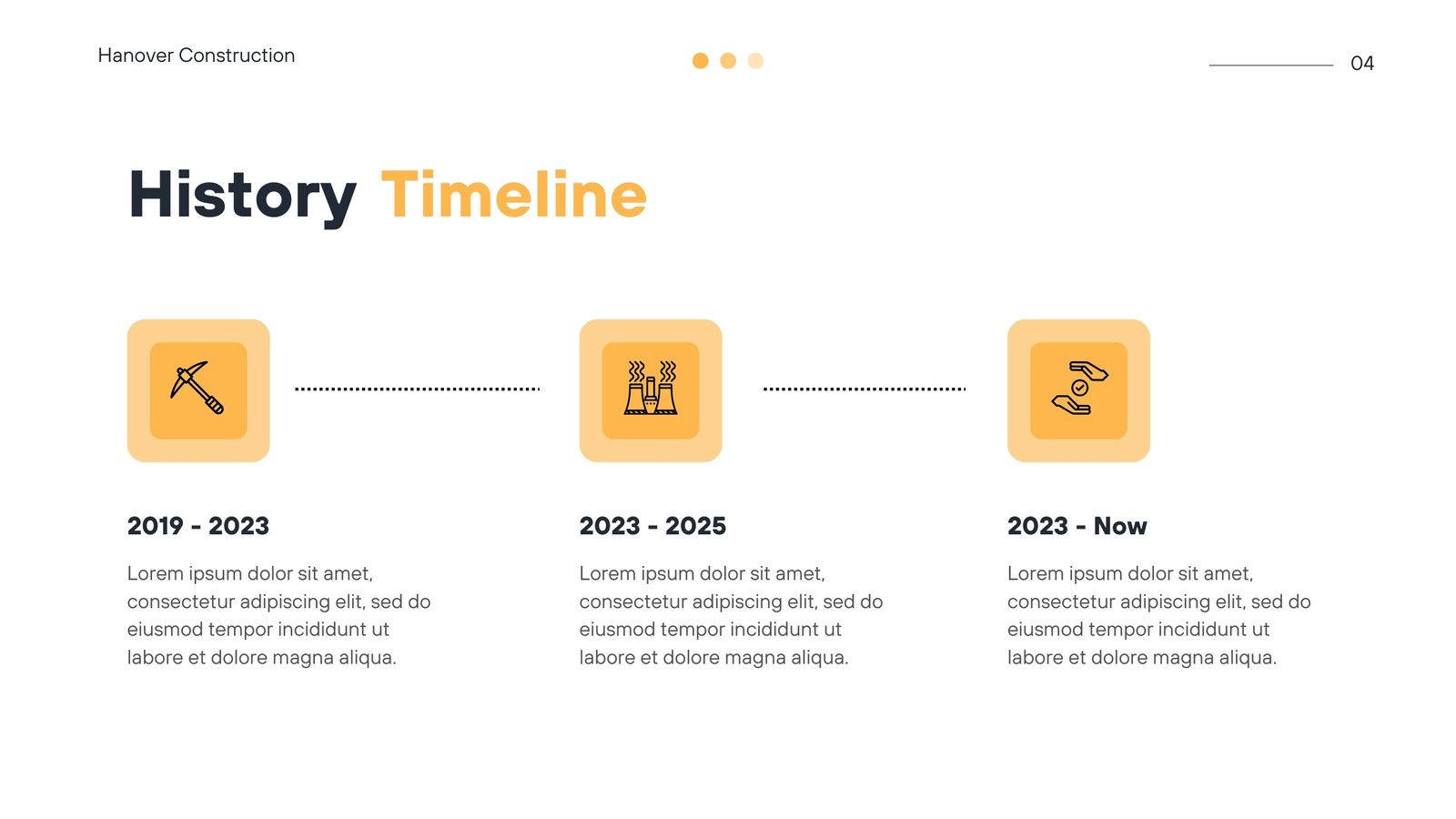 Hanover Construction

04

History Timeline

2019 - 2023

Lorem ipsum dolor sit amet, consectetur adipiscing elit, sed do eiusmod tempor incididunt ut labore et dolore magna aliqua.

2023 - 2025

Lorem ipsum dolor sit amet, consectetur adipiscing elit, sed do eiusmod tempor incididunt ut labore et dolore magna aliqua.

2023 - Now

Lorem ipsum dolor sit amet, consectetur adipiscing elit, sed do eiusmod tempor incididunt ut labore et dolore magna aliqua.